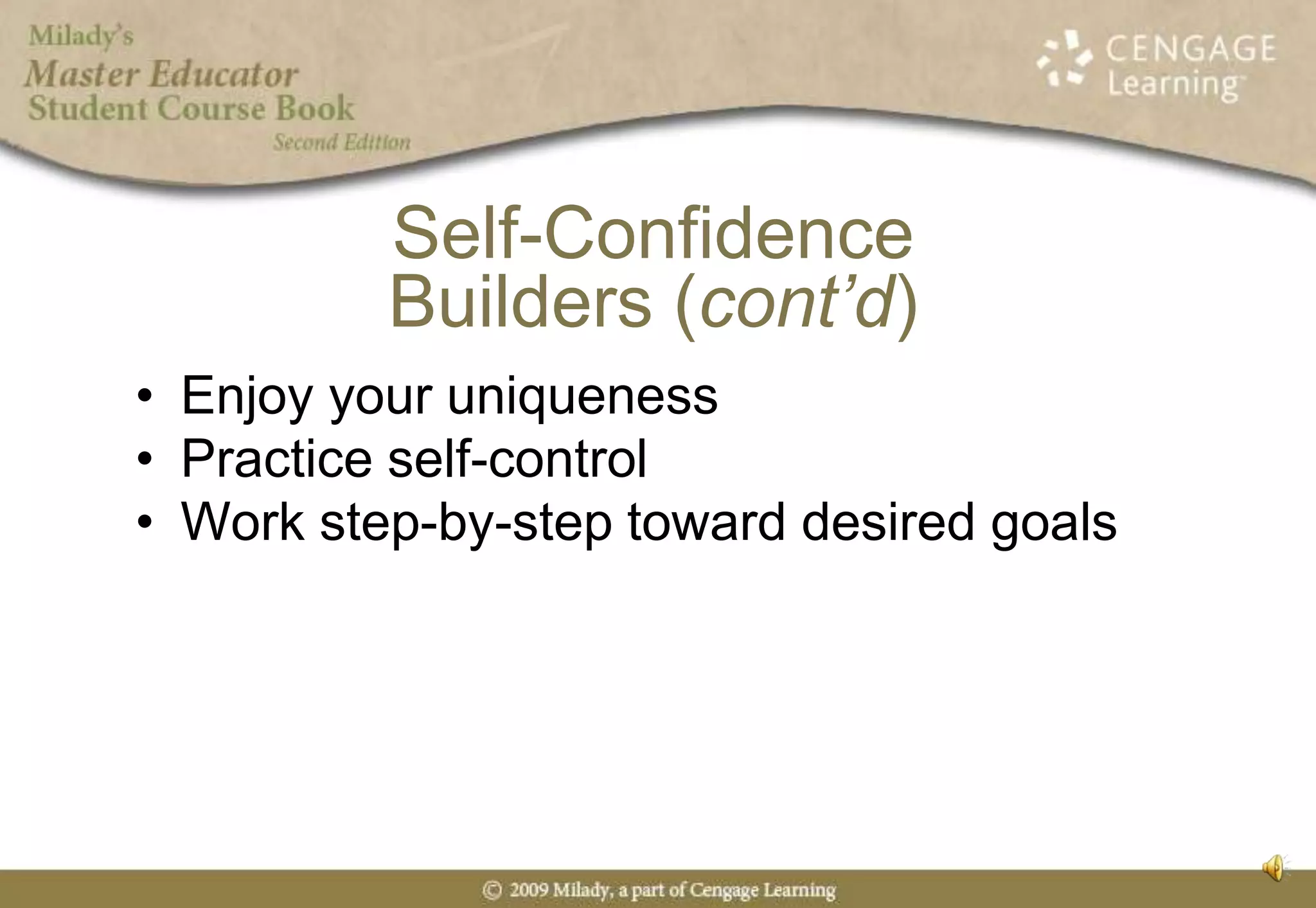 Milady's
Master Educator
Student Course Book
Second Edition

CENGAGE Learning

Self-Confidence Builders (cont'd)

• Enjoy your uniqueness
• Practice self-control
• Work step-by-step toward desired goals

© 2009 Milady, a part of Cengage Learning